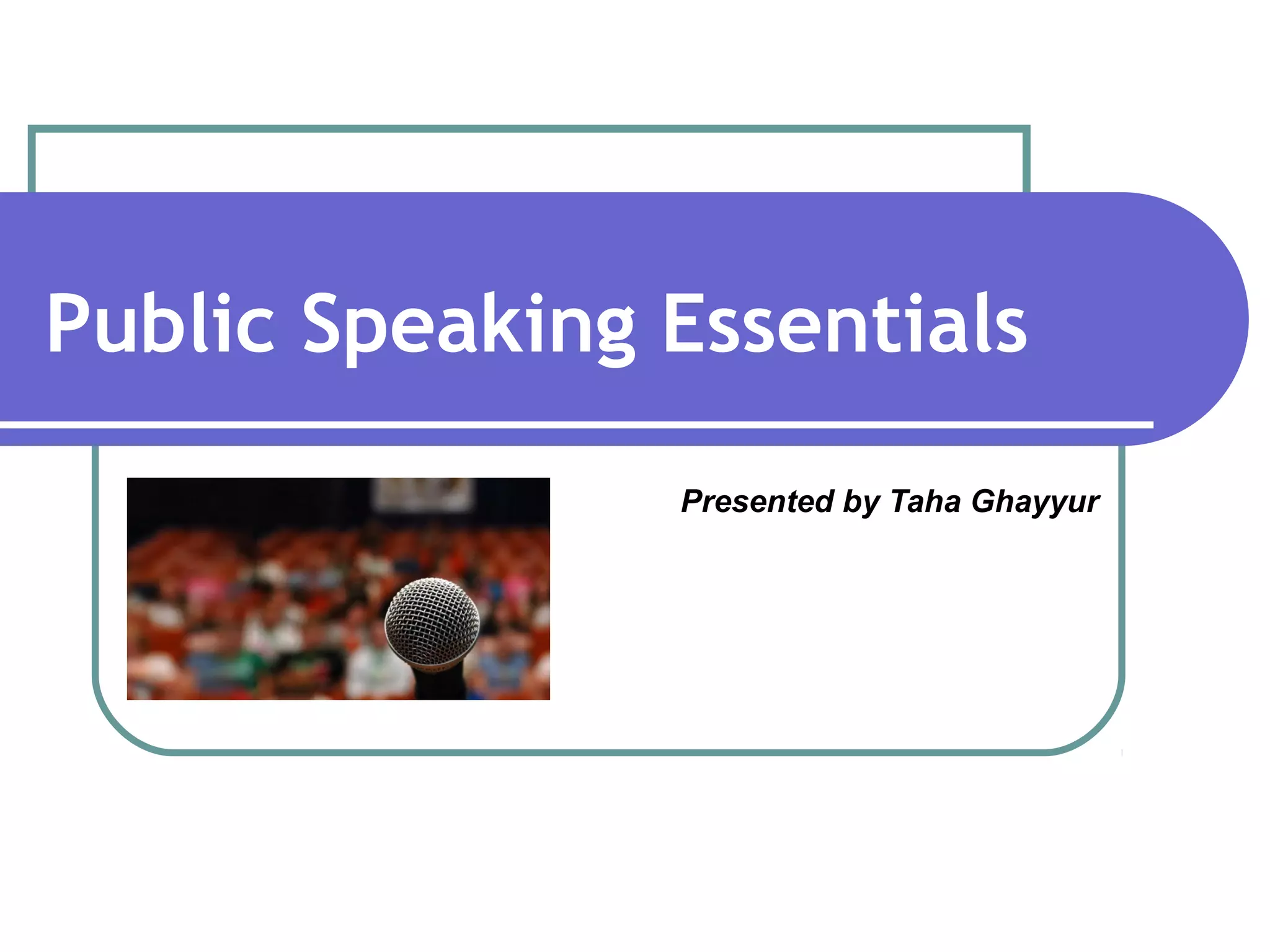 Public Speaking Essentials

Presented by Taha Ghayyur